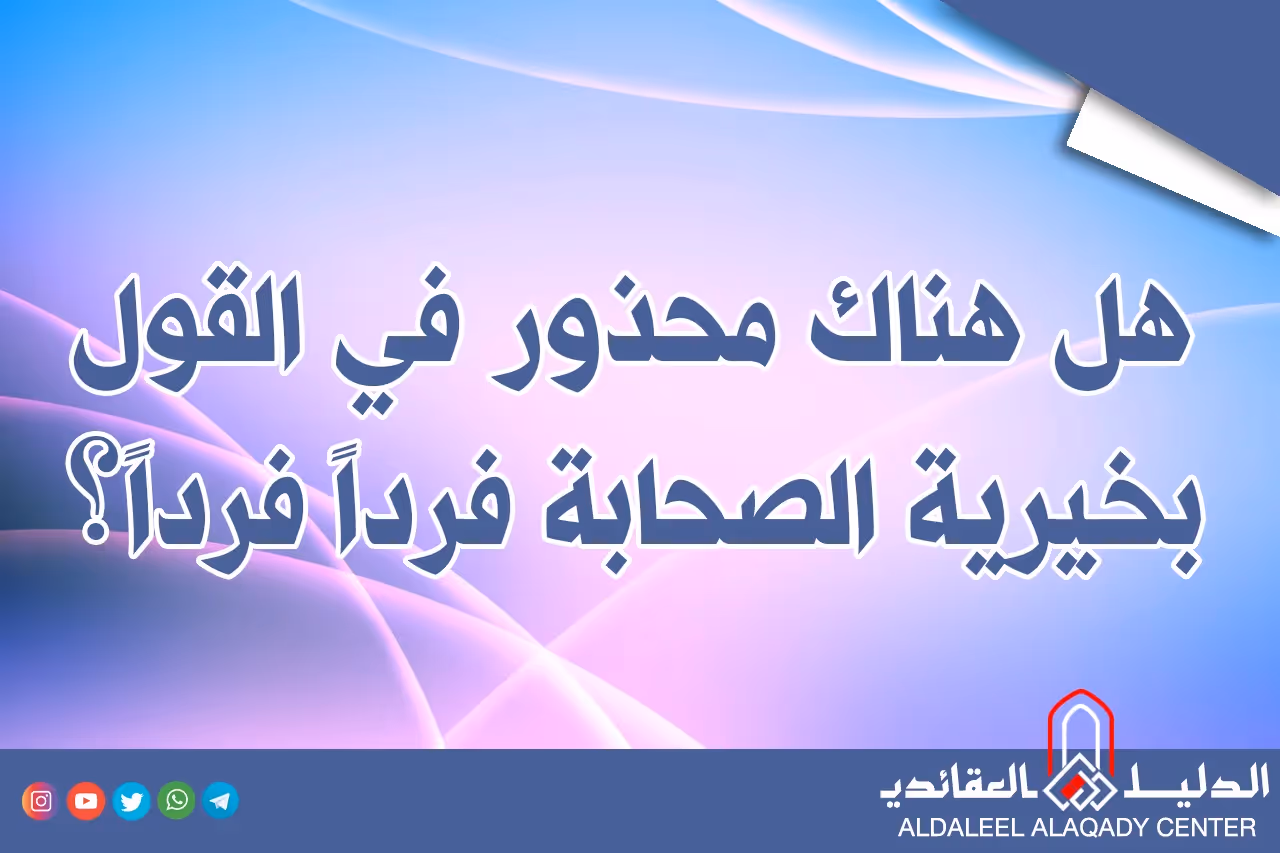 هل هناك محذور في القول بخيرية الصحابة فرداً فرداً؟

الدليل العقائدي
ALDALEEL ALAQADY CENTER